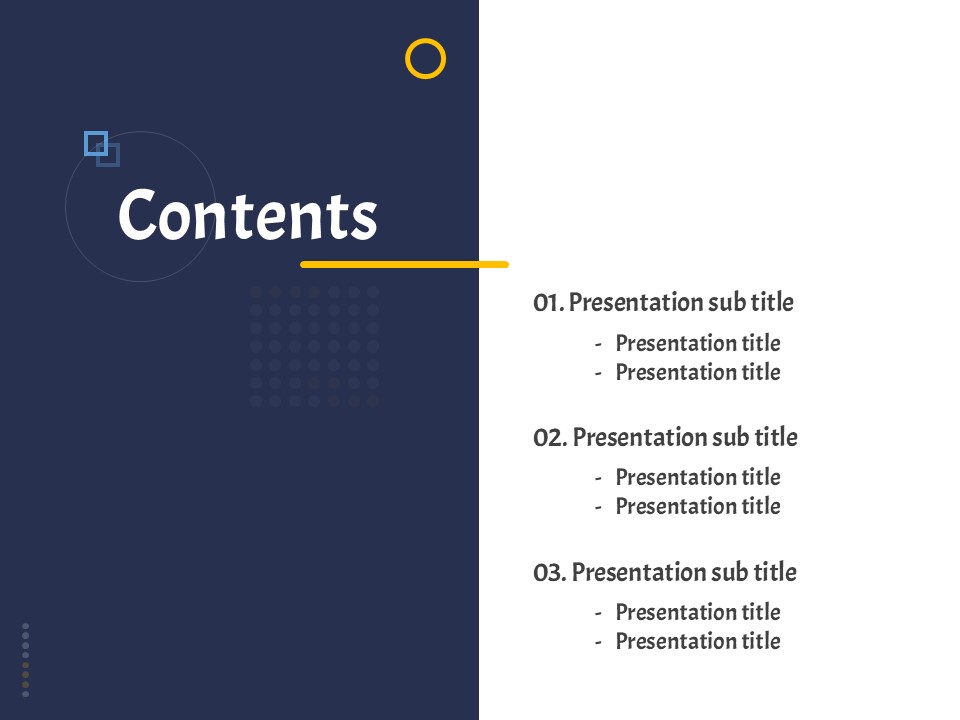 Contents

01. Presentation sub title

- Presentation title
- Presentation title

02. Presentation sub title

- Presentation title
- Presentation title

03. Presentation sub title

- Presentation title
- Presentation title